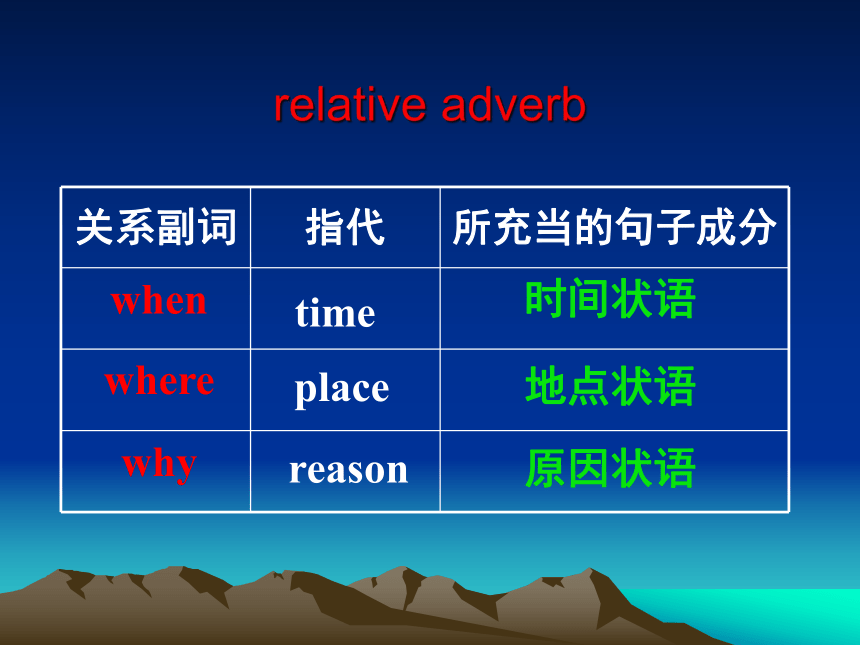 relative adverb

| 关系副词 | 指代 | 所充当的句子成分 |
|---|---|---|
| when | time | 时间状语 |
| where | place | 地点状语 |
| why | reason | 原因状语 |